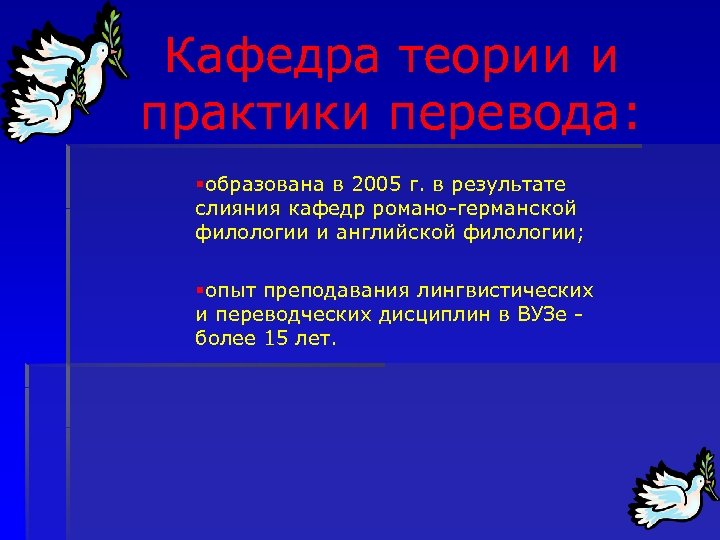 Кафедра теории и практики перевода:

▪образована в 2005 г. в результате слияния кафедр романо-германской филологии и английской филологии;

▪опыт преподавания лингвистических и переводческих дисциплин в ВУЗе - более 15 лет.